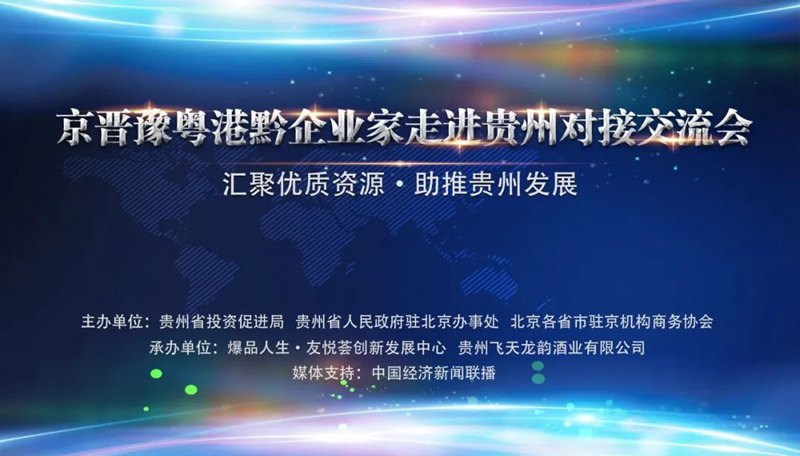 京晋豫粤港黔企业家走进贵州对接交流会

汇聚优质资源·助推贵州发展

主办单位：贵州省投资促进局 贵州省人民政府驻北京办事处 北京各省市驻京机构商务协会
承办单位：爆品人生·友悦荟创新发展中心 贵州飞天龙韵酒业有限公司
媒体支持：中国经济新闻联播